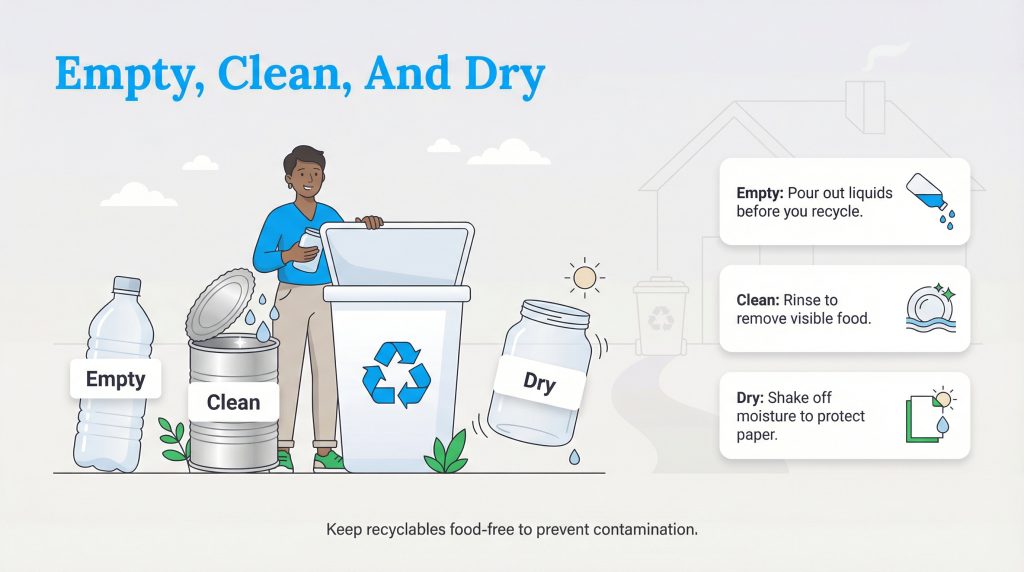 Empty, Clean, And Dry

Empty

Clean

Dry

Empty: Pour out liquids before you recycle.

Clean: Rinse to remove visible food.

Dry: Shake off moisture to protect paper.

Keep recyclables food-free to prevent contamination.